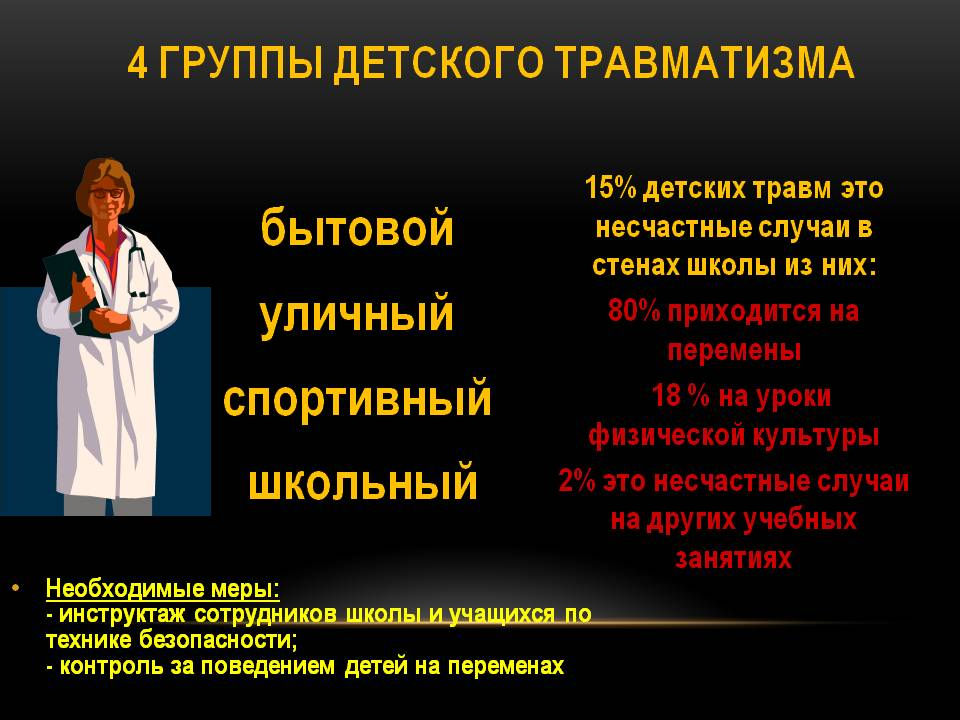 4 ГРУППЫ ДЕТСКОГО ТРАВМАТИЗМА

бытовой
уличный
спортивный
школьный

15% детских травм это несчастные случаи в стенах школы из них:
80% приходится на перемены
18 % на уроки физической культуры
2% это несчастные случаи на других учебных занятиях

• Необходимые меры:
- инструктаж сотрудников школы и учащихся по технике безопасности;
- контроль за поведением детей на переменах